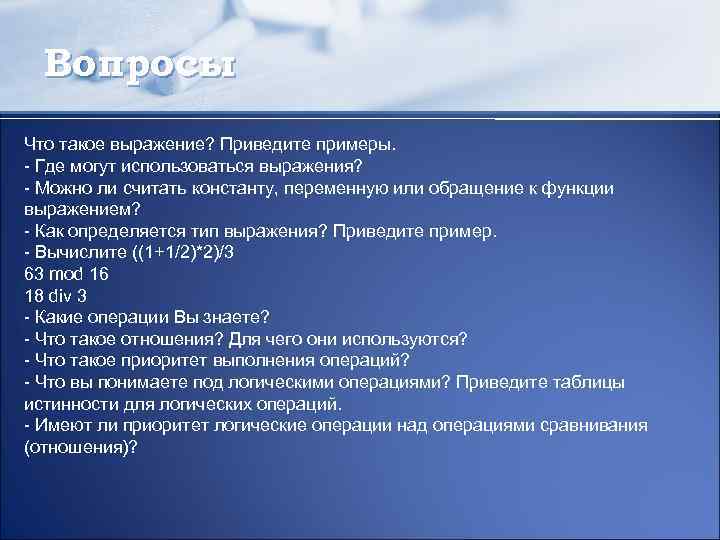 Вопросы

Что такое выражение? Приведите примеры.
- Где могут использоваться выражения?
- Можно ли считать константу, переменную или обращение к функции выражением?
- Как определяется тип выражения? Приведите пример.
- Вычислите ((1+1/2)*2)/3
63 mod 16
18 div 3
- Какие операции Вы знаете?
- Что такое отношения? Для чего они используются?
- Что такое приоритет выполнения операций?
- Что вы понимаете под логическими операциями? Приведите таблицы истинности для логических операций.
- Имеют ли приоритет логические операции над операциями сравнивания (отношения)?